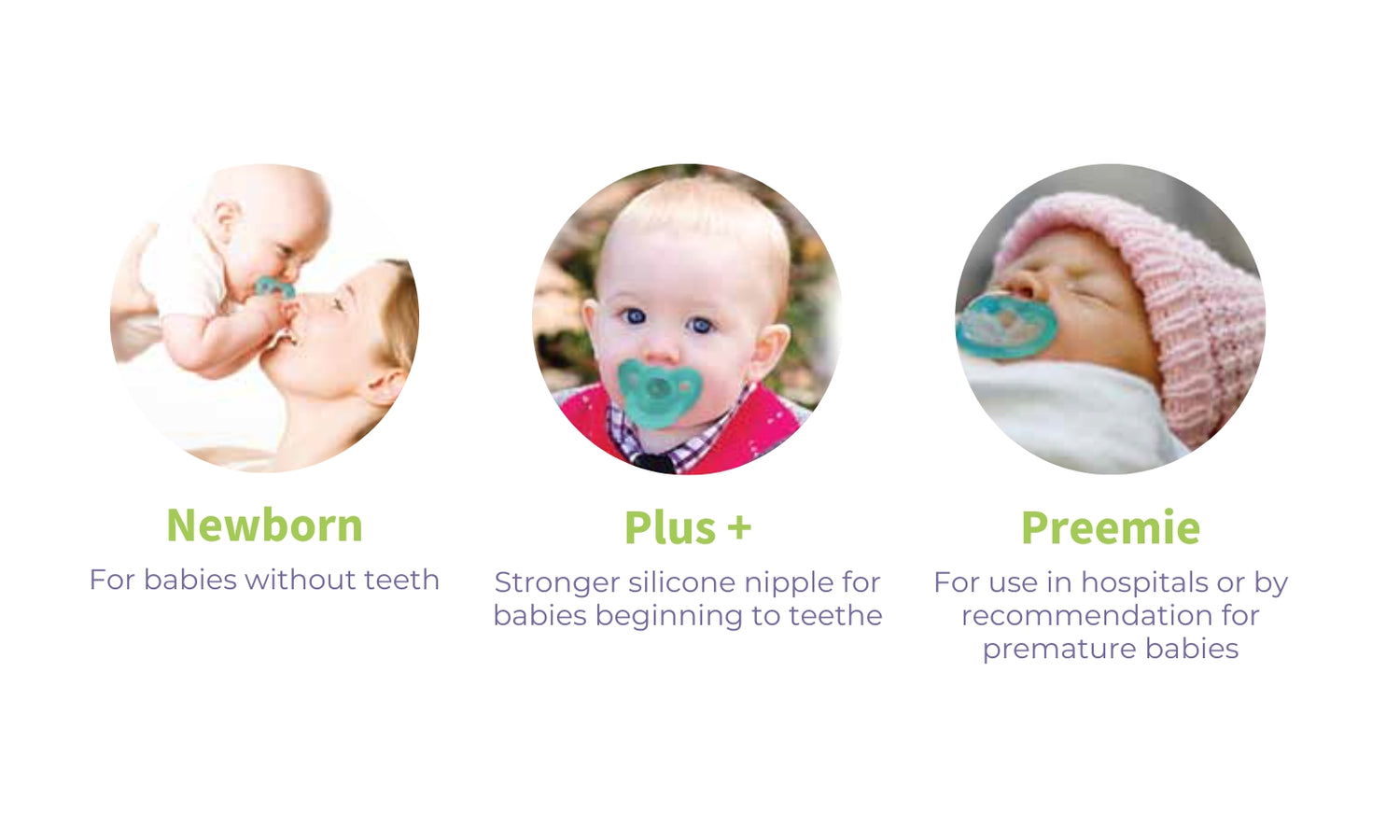 Newborn
For babies without teeth

Plus +
Stronger silicone nipple for babies beginning to teethe

Preemie
For use in hospitals or by recommendation for premature babies